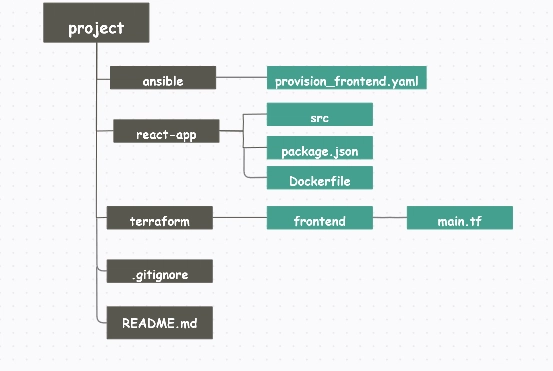 project

ansible

provision_frontend.yaml

react-app

src

package.json

Dockerfile

terraform

frontend

main.tf

.gitignore

README.md